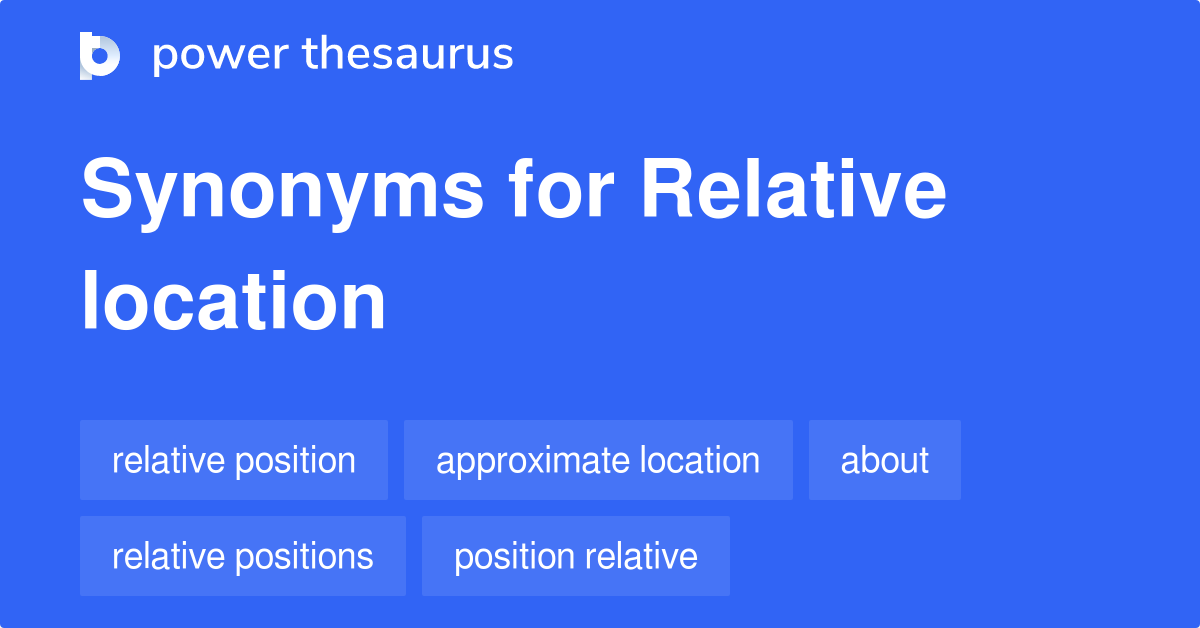 power thesaurus

Synonyms for Relative location

relative position
approximate location
about
relative positions
position relative